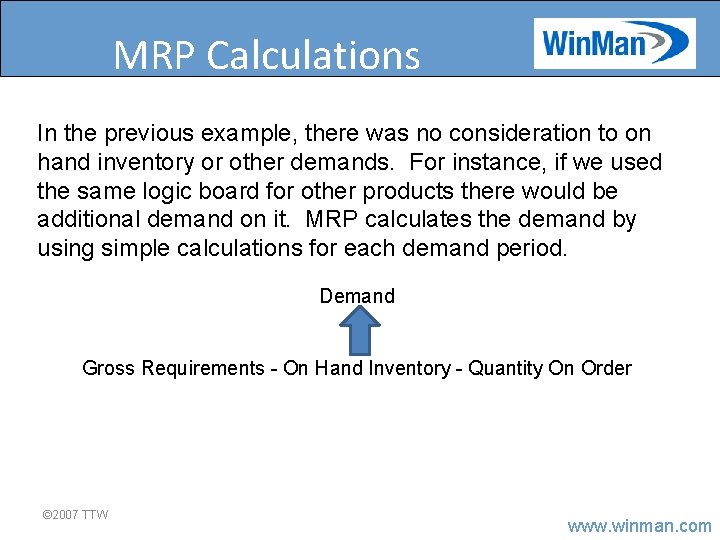 MRP Calculations

WinMan

In the previous example, there was no consideration to on hand inventory or other demands. For instance, if we used the same logic board for other products there would be additional demand on it. MRP calculates the demand by using simple calculations for each demand period.

Demand

Gross Requirements - On Hand Inventory - Quantity On Order

©2007 TTW

www.winman.com